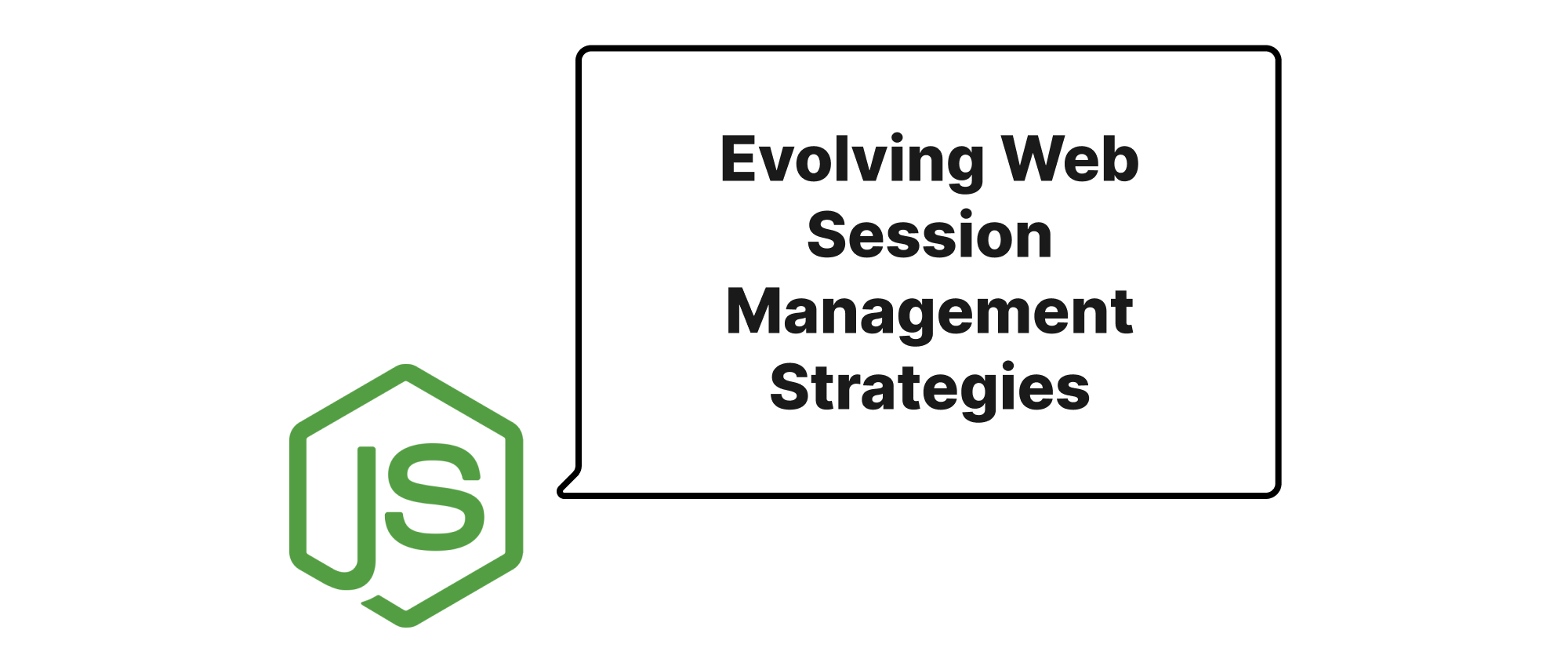 JS

Evolving Web Session Management Strategies